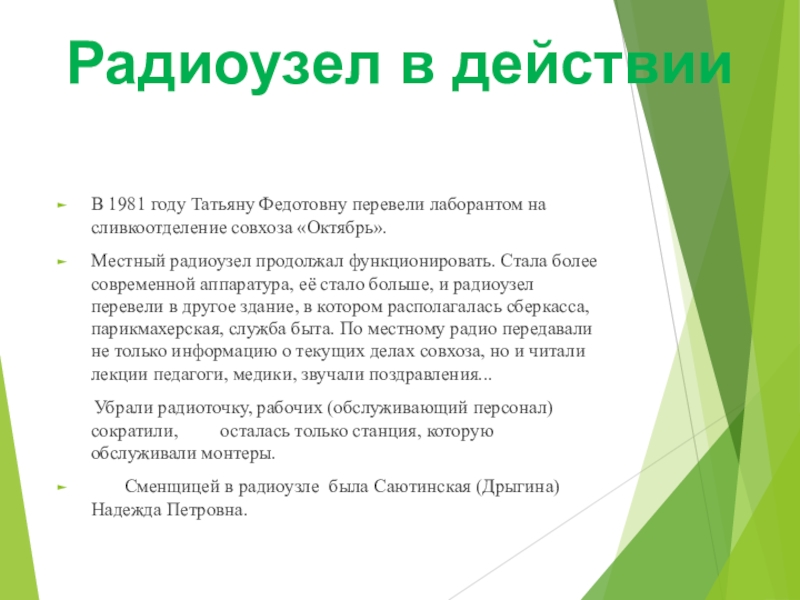 Радиоузел в действии

В 1981 году Татьяну Федотовну перевели лаборантом на сливкоотделение совхоза «Октябрь».

Местный радиоузел продолжал функционировать. Стала более современной аппаратура, её стало больше, и радиоузел перевели в другое здание, в котором располагалась сберкасса, парикмахерская, служба быта. По местному радио передавали не только информацию о текущих делах совхоза, но и читали лекции педагоги, медики, звучали поздравления...

Убрали радиоточку, рабочих (обслуживающий персонал) сократили, осталась только станция, которую обслуживали монтеры.

Сменщицей в радиоузле была Саютинская (Дрыгина) Надежда Петровна.